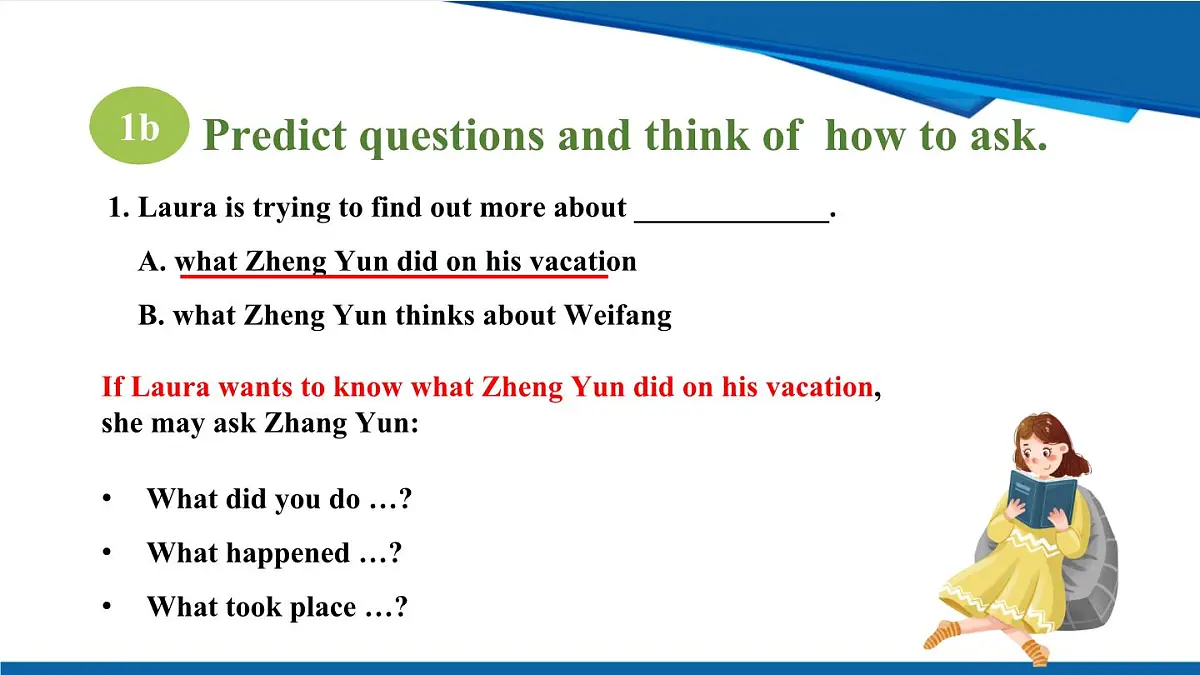 1b Predict questions and think of how to ask.

1. Laura is trying to find out more about _____________.

A. what Zheng Yun did on his vacation

B. what Zheng Yun thinks about Weifang

If Laura wants to know what Zheng Yun did on his vacation, she may ask Zhang Yun:

• What did you do …?
• What happened …?
• What took place …?